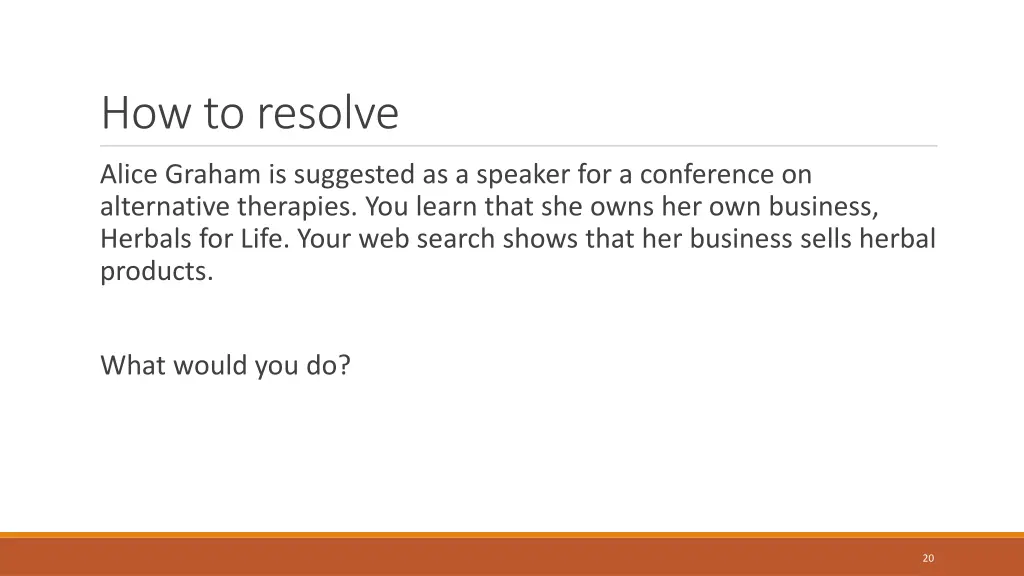 How to resolve

Alice Graham is suggested as a speaker for a conference on alternative therapies. You learn that she owns her own business, Herbals for Life. Your web search shows that her business sells herbal products.

What would you do?

20